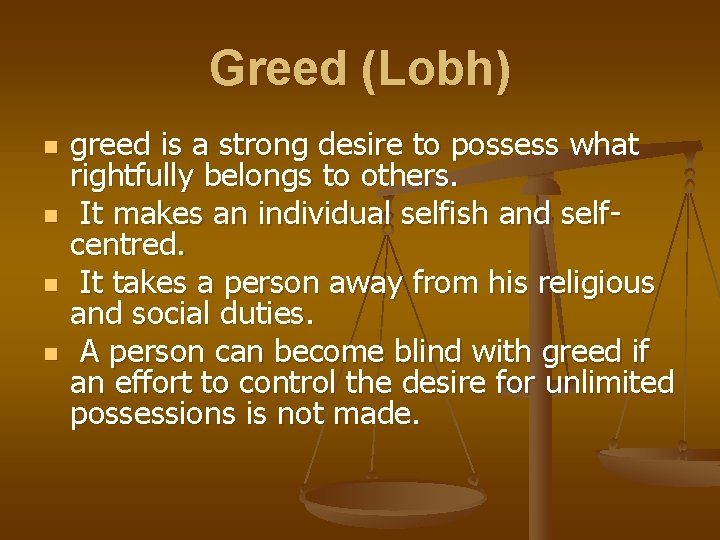 Greed (Lobh)

- greed is a strong desire to possess what rightfully belongs to others.
- It makes an individual selfish and self-centred.
- It takes a person away from his religious and social duties.
- A person can become blind with greed if an effort to control the desire for unlimited possessions is not made.